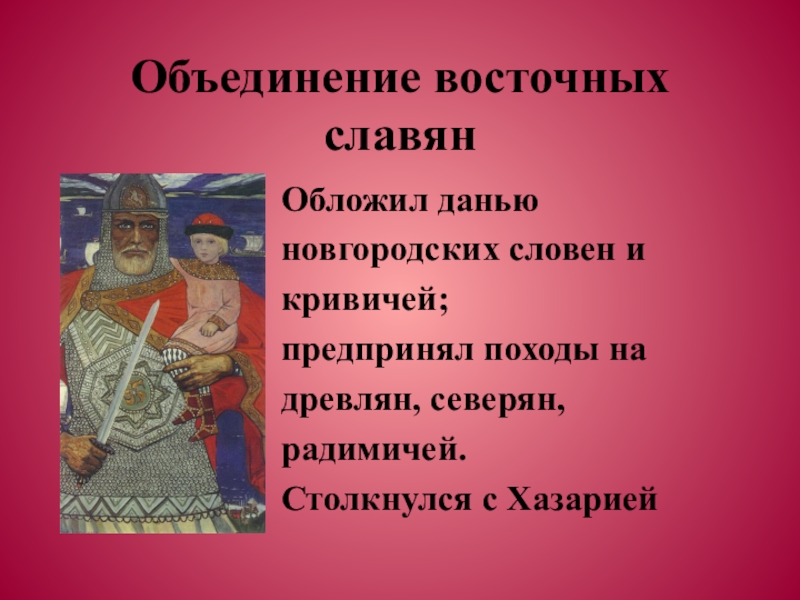 Объединение восточных славян

Обложил данью новгородских словен и кривичей; предпринял походы на древлян, северян, радимичей. Столкнулся с Хазарией